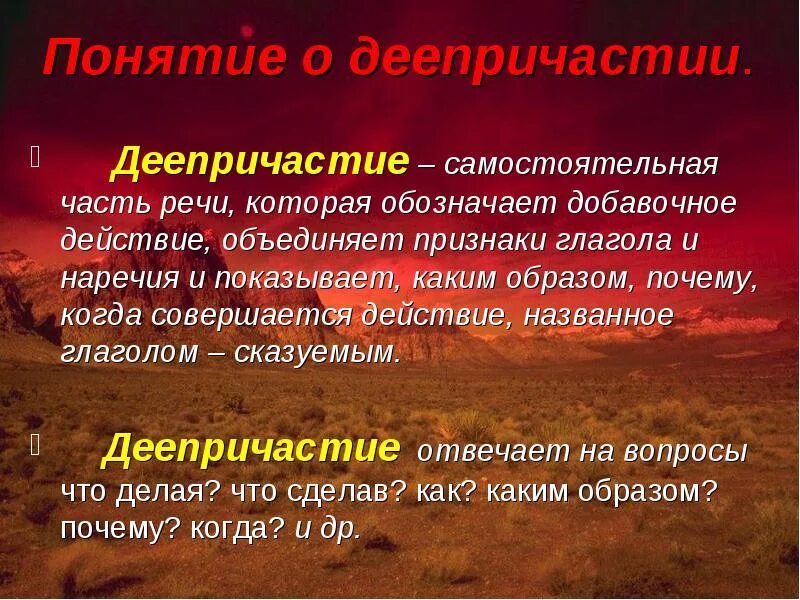 Понятие о деепричастии.

Деепричастие – самостоятельная часть речи, которая обозначает добавочное действие, объединяет признаки глагола и наречия и показывает, каким образом, почему, когда совершается действие, названное глаголом – сказуемым.

Деепричастие отвечает на вопросы что делая? что сделав? как? каким образом? почему? когда? и др.